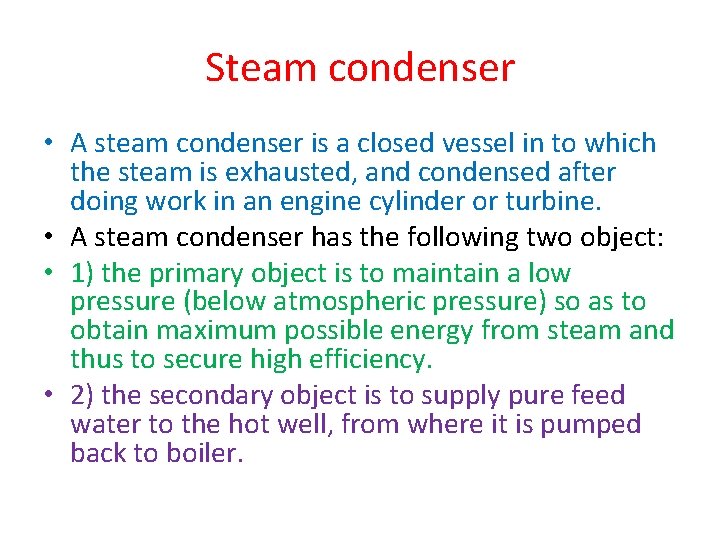 Steam condenser

• A steam condenser is a closed vessel in to which the steam is exhausted, and condensed after doing work in an engine cylinder or turbine.
• A steam condenser has the following two object:
• 1) the primary object is to maintain a low pressure (below atmospheric pressure) so as to obtain maximum possible energy from steam and thus to secure high efficiency.
• 2) the secondary object is to supply pure feed water to the hot well, from where it is pumped back to boiler.